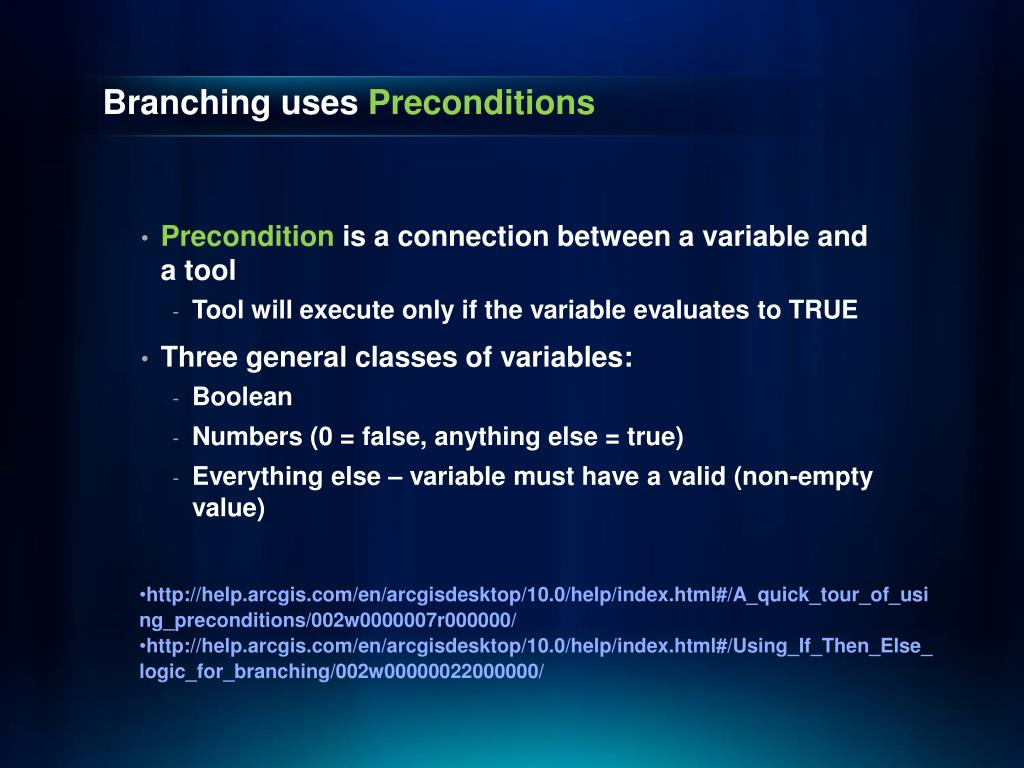 Branching uses Preconditions

• Precondition is a connection between a variable and a tool
- Tool will execute only if the variable evaluates to TRUE

• Three general classes of variables:
- Boolean
- Numbers (0 = false, anything else = true)
- Everything else – variable must have a valid (non-empty value)

•http://help.arcgis.com/en/arcgisdesktop/10.0/help/index.html#/A_quick_tour_of_using_preconditions/002w0000007r000000/
•http://help.arcgis.com/en/arcgisdesktop/10.0/help/index.html#/Using_If_Then_Else_logic_for_branching/002w00000022000000/